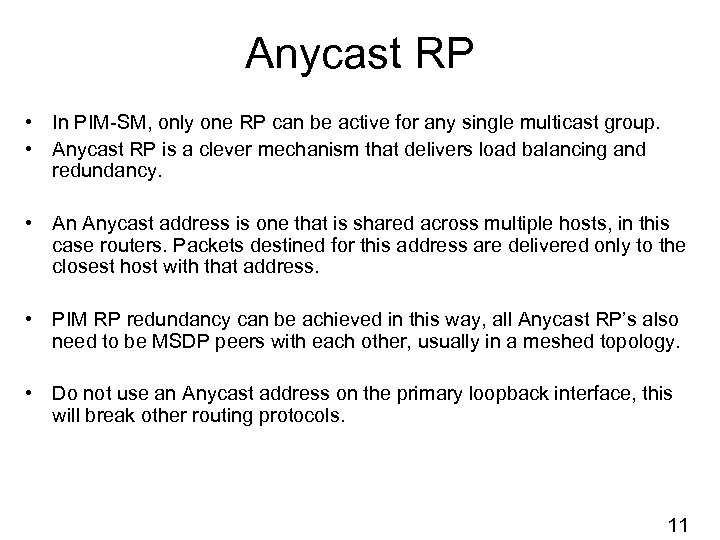 Anycast RP

• In PIM-SM, only one RP can be active for any single multicast group.
• Anycast RP is a clever mechanism that delivers load balancing and redundancy.

• An Anycast address is one that is shared across multiple hosts, in this case routers. Packets destined for this address are delivered only to the closest host with that address.

• PIM RP redundancy can be achieved in this way, all Anycast RP's also need to be MSDP peers with each other, usually in a meshed topology.

• Do not use an Anycast address on the primary loopback interface, this will break other routing protocols.

11